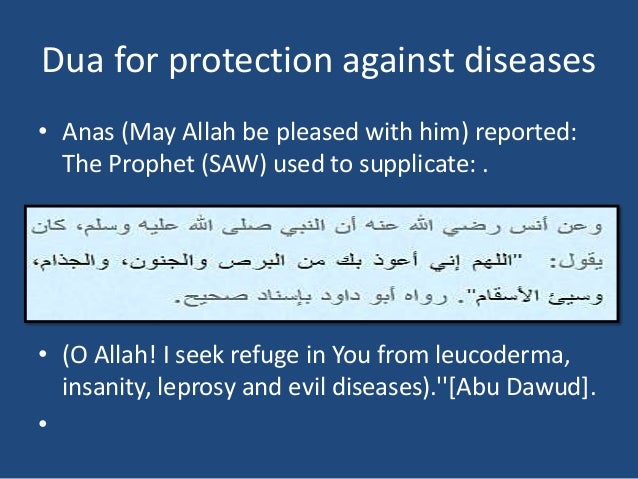 Dua for protection against diseases

• Anas (May Allah be pleased with him) reported: The Prophet (SAW) used to supplicate: .

وعن أنس رضي الله عنه أن النبي صلى الله عليه وسلم، كان يقول: "اللهم إني أعوذ بك من البرص والجنون، والجذام، وسيئ الأسقام". رواه أبو داود بإسناد صحيح.

• (O Allah! I seek refuge in You from leucoderma, insanity, leprosy and evil diseases).''[Abu Dawud].

•